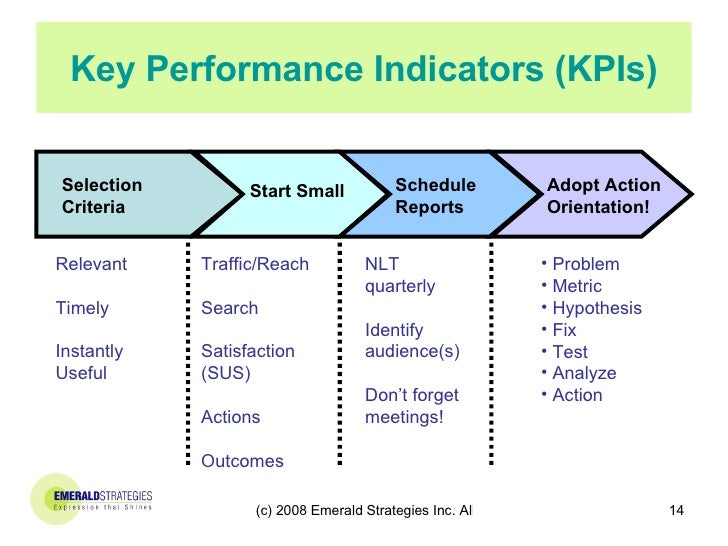 Key Performance Indicators (KPIs)

Selection Criteria

Start Small

Schedule Reports

Adopt Action Orientation!

Relevant

Timely

Instantly Useful

Traffic/Reach

Search

Satisfaction (SUS)

Actions

Outcomes

NLT quarterly

Identify audience(s)

Don't forget meetings!

• Problem
• Metric
• Hypothesis
• Fix
• Test
• Analyze
• Action

EMERALDSTRATEGIES
Expression that Shines

(c) 2008 Emerald Strategies Inc. Al

14